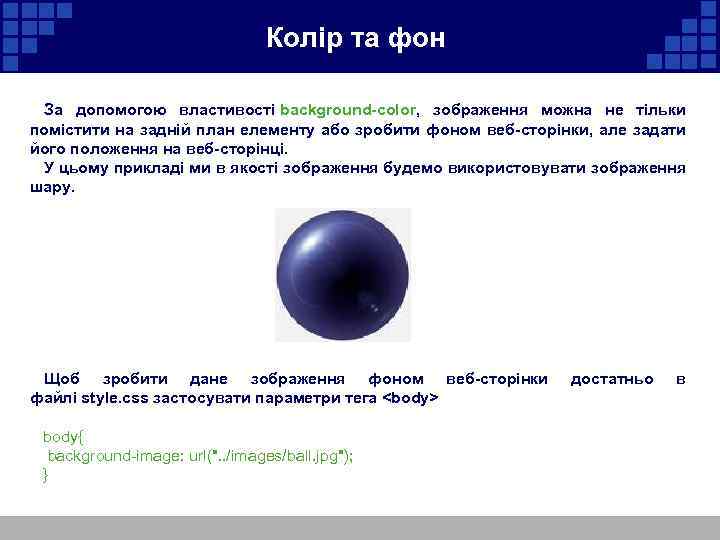 Колір та фон

За допомогою властивості background-color, зображення можна не тільки помістити на задній план елементу або зробити фоном веб-сторінки, але задати його положення на веб-сторінці.
У цьому прикладі ми в якості зображення будемо використовувати зображення шару.

Щоб зробити дане зображення фоном веб-сторінки достатньо в файлі style.css застосувати параметри тега <body>

body{
background-image: url("../images/ball.jpg");
}